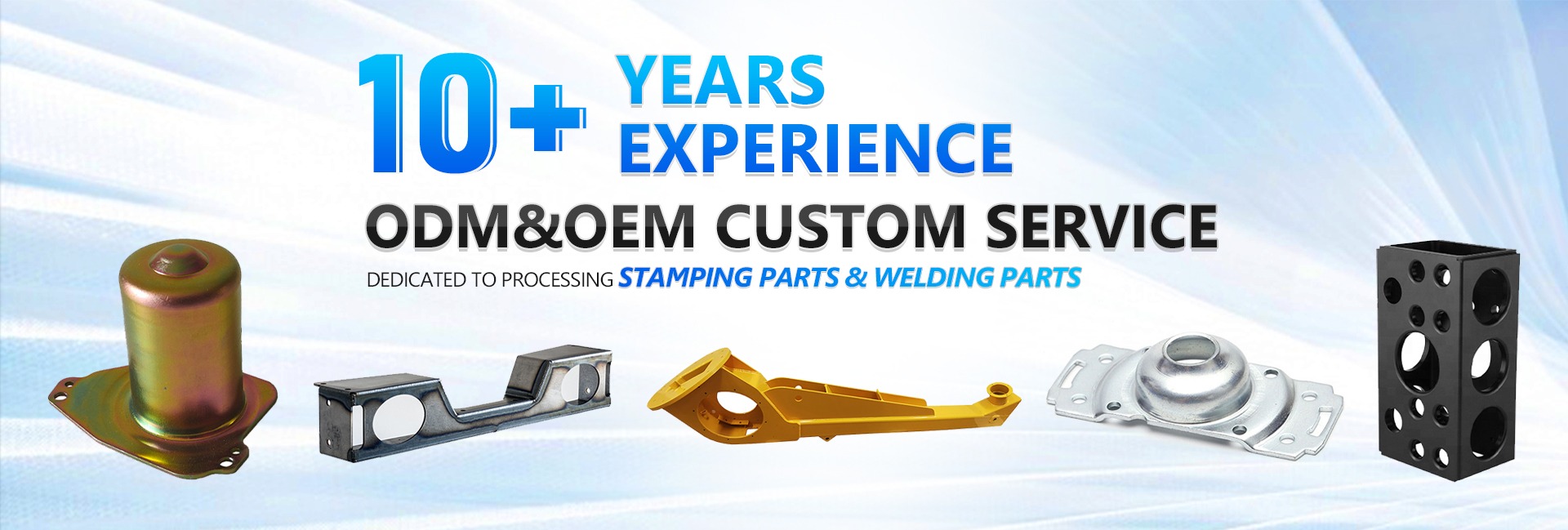 10+ YEARS EXPERIENCE

ODM&OEM CUSTOM SERVICE

DEDICATED TO PROCESSING STAMPING PARTS & WELDING PARTS